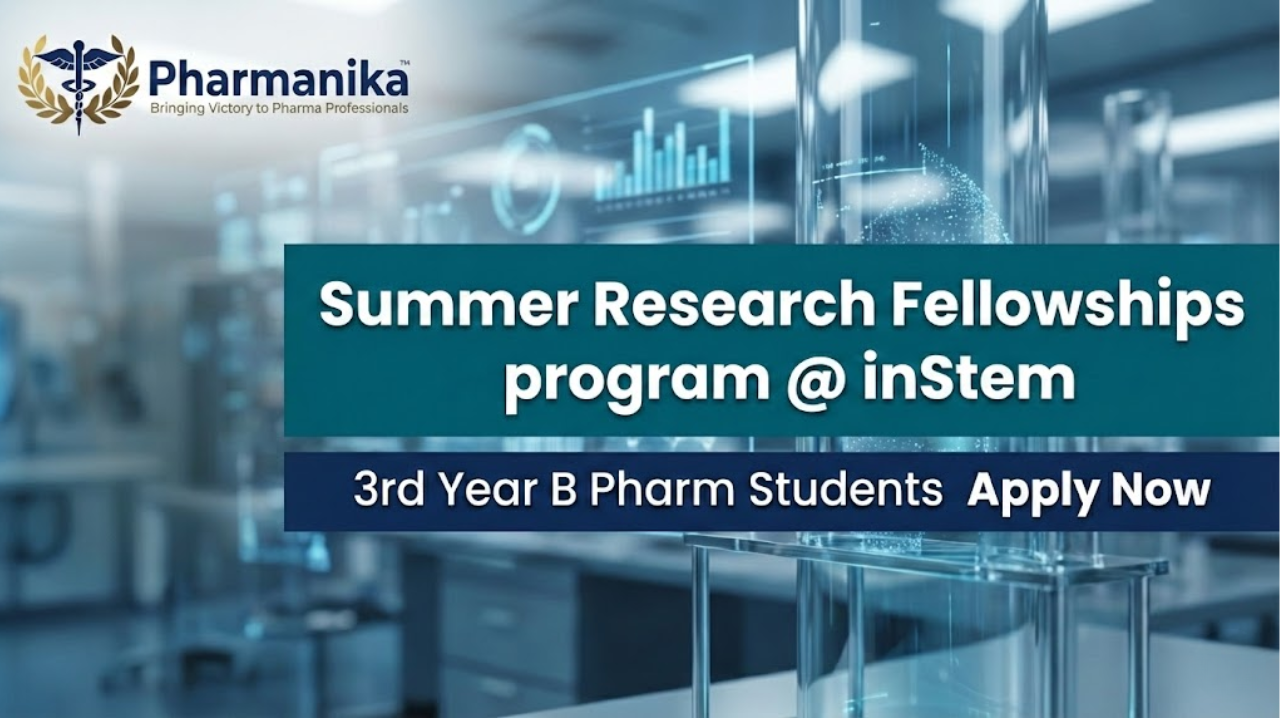 Pharmanika™
Bringing Victory to Pharma Professionals

Summer Research Fellowships program @ inStem

3rd Year B Pharm Students Apply Now